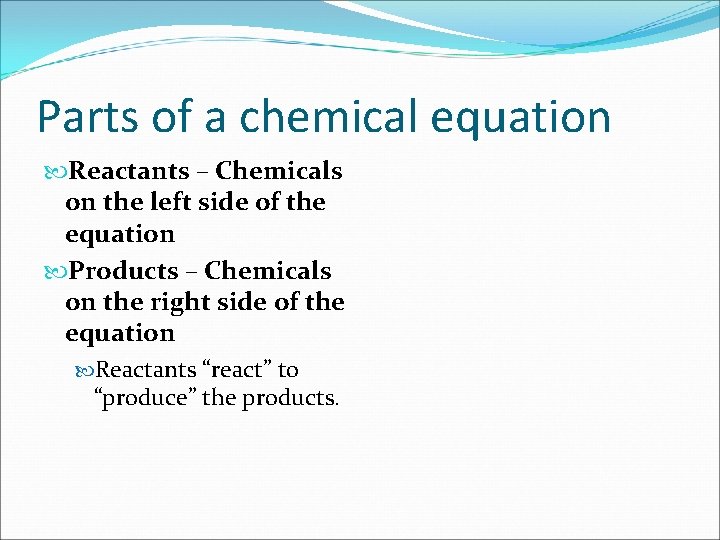 Parts of a chemical equation

Reactants – Chemicals on the left side of the equation

Products – Chemicals on the right side of the equation

Reactants “react” to “produce” the products.